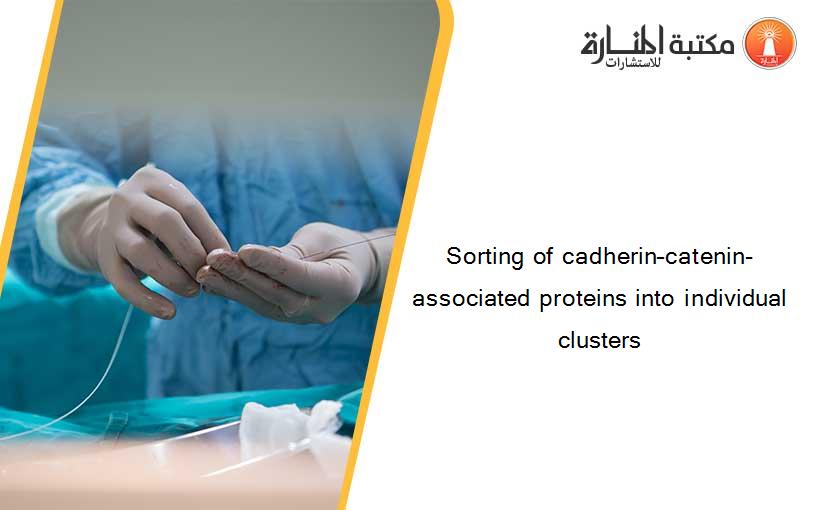 مكتبة المنارة للاستشارات

Sorting of cadherin-catenin-associated proteins into individual clusters